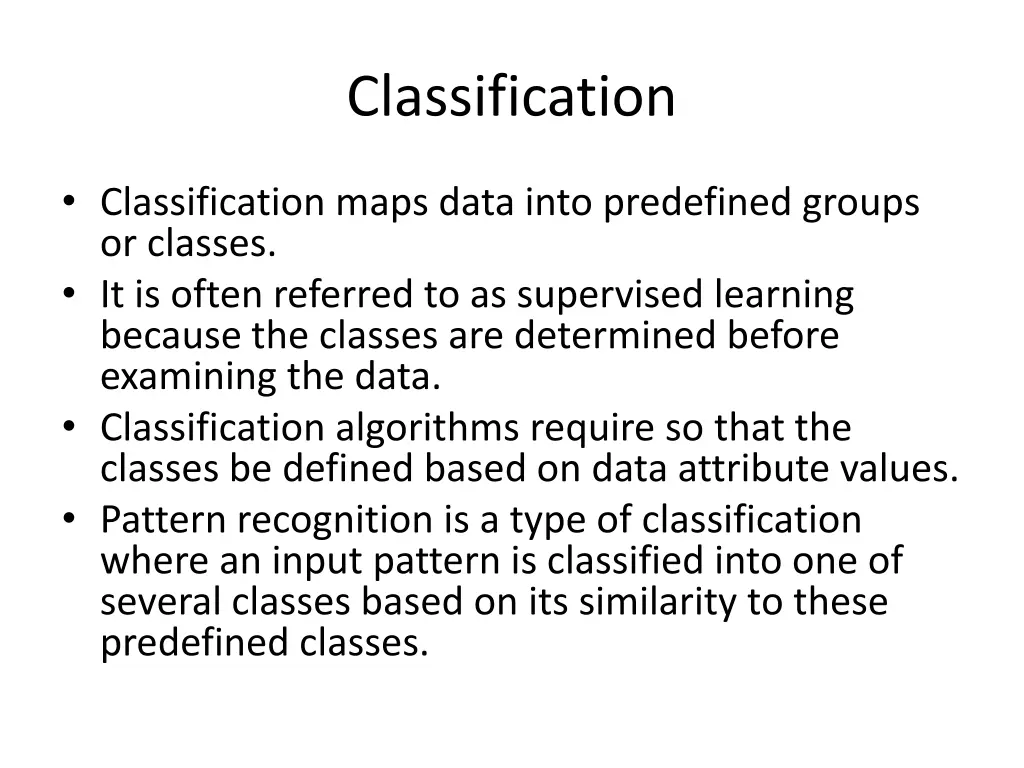 Classification

• Classification maps data into predefined groups or classes.
• It is often referred to as supervised learning because the classes are determined before examining the data.
• Classification algorithms require so that the classes be defined based on data attribute values.
• Pattern recognition is a type of classification where an input pattern is classified into one of several classes based on its similarity to these predefined classes.